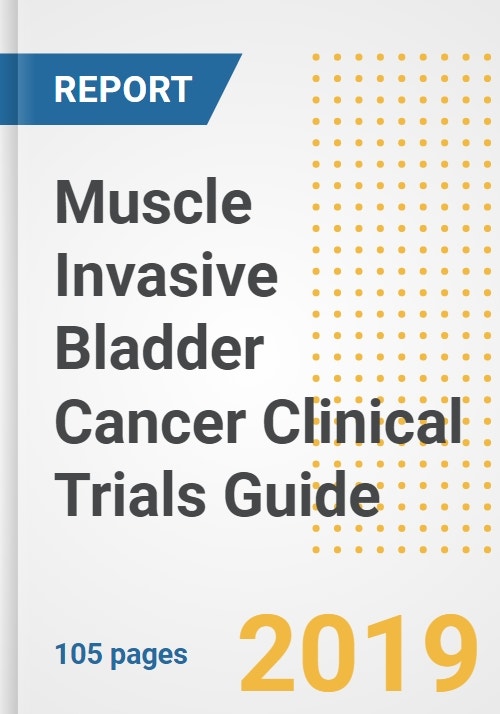 REPORT

Muscle Invasive Bladder Cancer Clinical Trials Guide

105 pages

2019